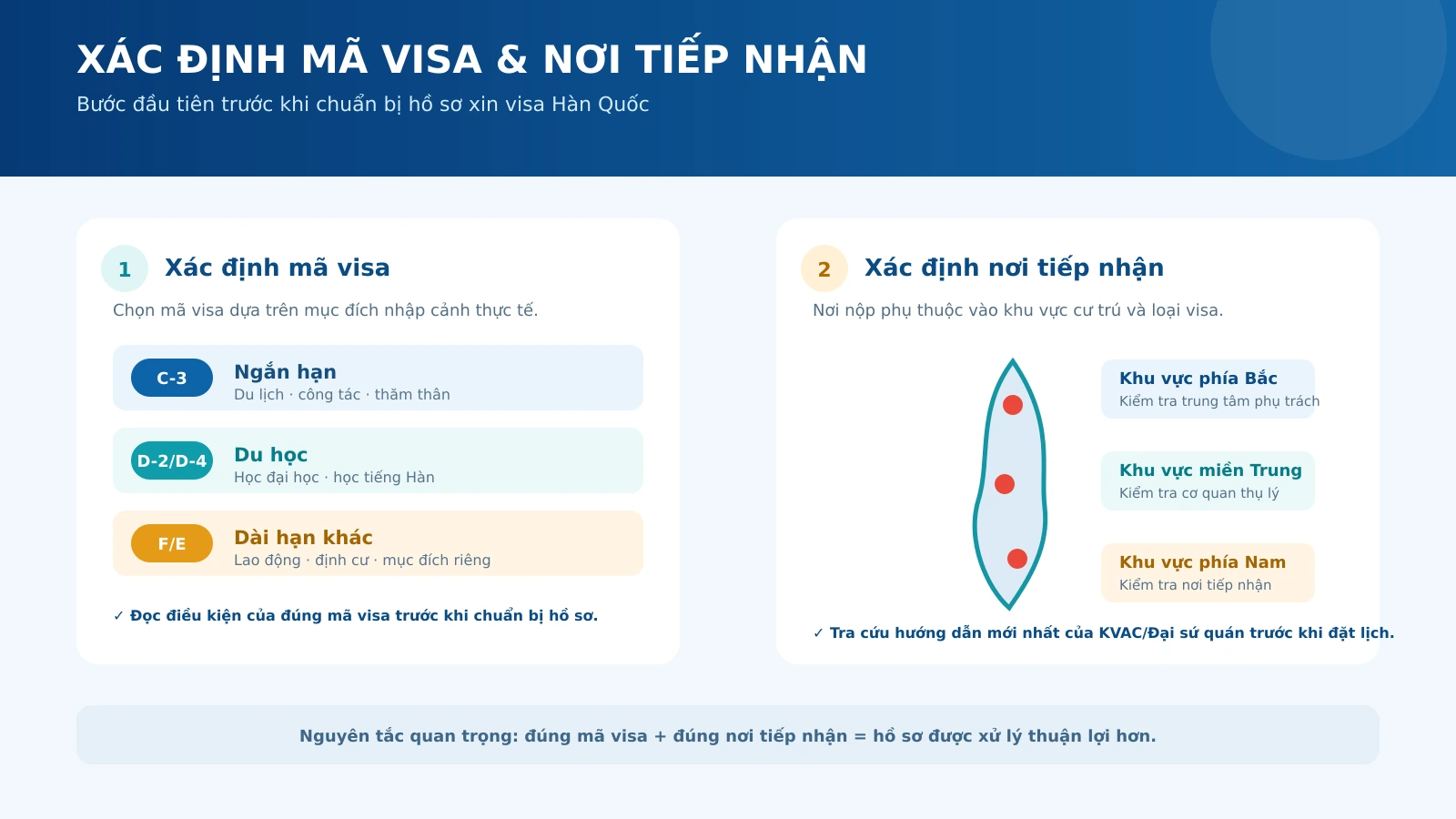 XÁC ĐỊNH MÃ VISA & NƠI TIẾP NHẬN

Bước đầu tiên trước khi chuẩn bị hồ sơ xin visa Hàn Quốc

1 Xác định mã visa

Chọn mã visa dựa trên mục đích nhập cảnh thực tế.

C-3 Ngắn hạn
Du lịch · công tác · thăm thân

D-2/D-4 Du học
Học đại học · học tiếng Hàn

F/E Dài hạn khác
Lao động · định cư · mục đích riêng

✓ Đọc điều kiện của đúng mã visa trước khi chuẩn bị hồ sơ.

2 Xác định nơi tiếp nhận

Nơi nộp phụ thuộc vào khu vực cư trú và loại visa.

Khu vực phía Bắc
Kiểm tra trung tâm phụ trách

Khu vực miền Trung
Kiểm tra cơ quan thụ lý

Khu vực phía Nam
Kiểm tra nơi tiếp nhận

✓ Tra cứu hướng dẫn mới nhất của KVAC/Đại sứ quán trước khi đặt lịch.

Nguyên tắc quan trọng: đúng mã visa + đúng nơi tiếp nhận = hồ sơ được xử lý thuận lợi hơn.